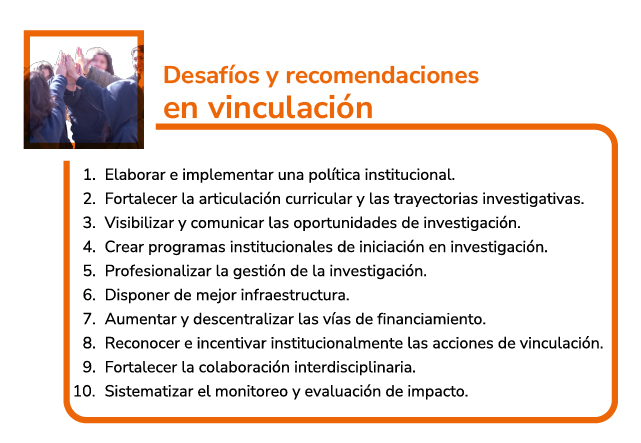 Desafíos y recomendaciones
en vinculación

1. Elaborar e implementar una política institucional.
2. Fortalecer la articulación curricular y las trayectorias investigativas.
3. Visibilizar y comunicar las oportunidades de investigación.
4. Crear programas institucionales de iniciación en investigación.
5. Profesionalizar la gestión de la investigación.
6. Disponer de mejor infraestructura.
7. Aumentar y descentralizar las vías de financiamiento.
8. Reconocer e incentivar institucionalmente las acciones de vinculación.
9. Fortalecer la colaboración interdisciplinaria.
10. Sistematizar el monitoreo y evaluación de impacto.